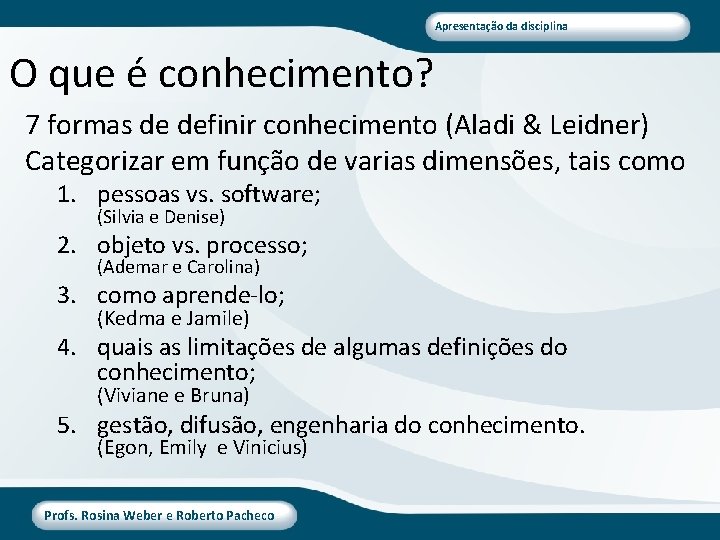 Apresentação da disciplina

O que é conhecimento?

7 formas de definir conhecimento (Aladi & Leidner)

Categorizar em função de varias dimensões, tais como

1. pessoas vs. software;
(Silvia e Denise)

2. objeto vs. processo;
(Ademar e Carolina)

3. como aprende-lo;
(Kedma e Jamile)

4. quais as limitações de algumas definições do conhecimento;
(Viviane e Bruna)

5. gestão, difusão, engenharia do conhecimento.
(Egon, Emily e Vinicius)

Profs. Rosina Weber e Roberto Pacheco